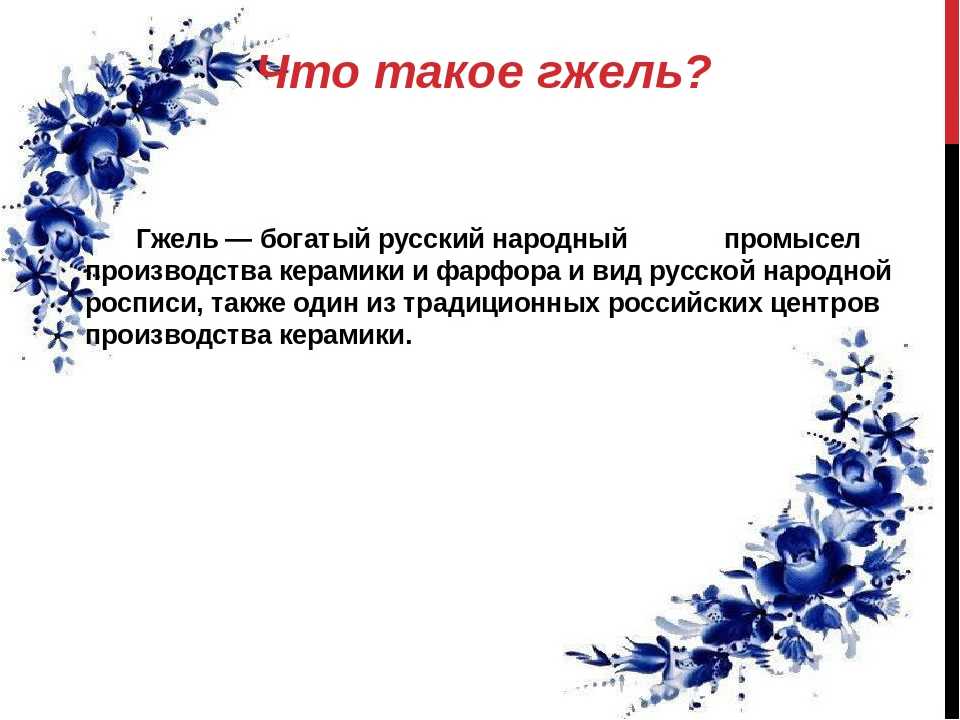 Что такое гжель?

Гжель — богатый русский народный промысел производства керамики и фарфора и вид русской народной росписи, также один из традиционных российских центров производства керамики.